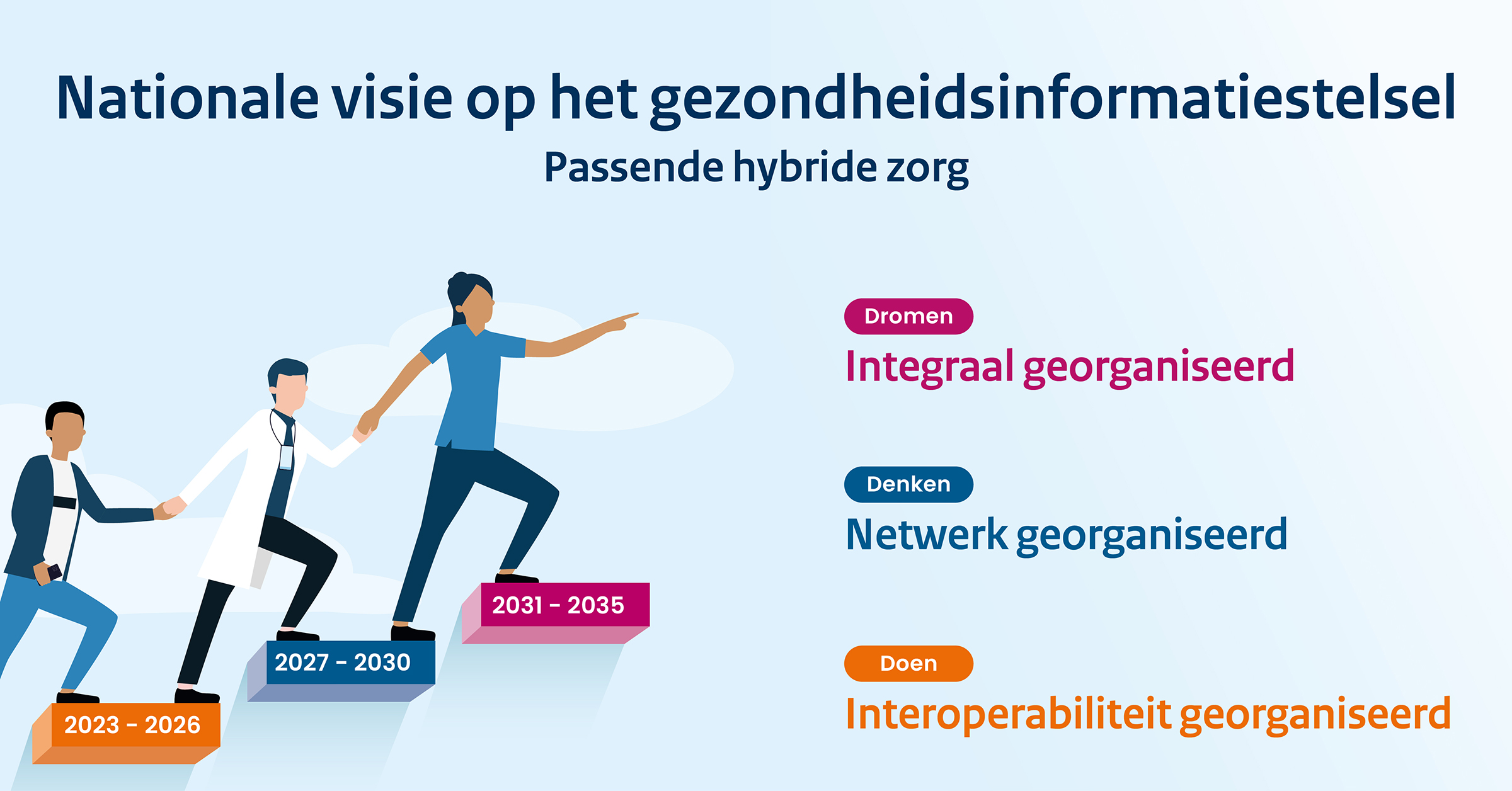 Nationale visie op het gezondheidsinformatiestelsel

Passende hybride zorg

2031 - 2035

2027 - 2030

2023 - 2026

Dromen

Integraal georganiseerd

Denken

Netwerk georganiseerd

Doen

Interoperabiliteit georganiseerd